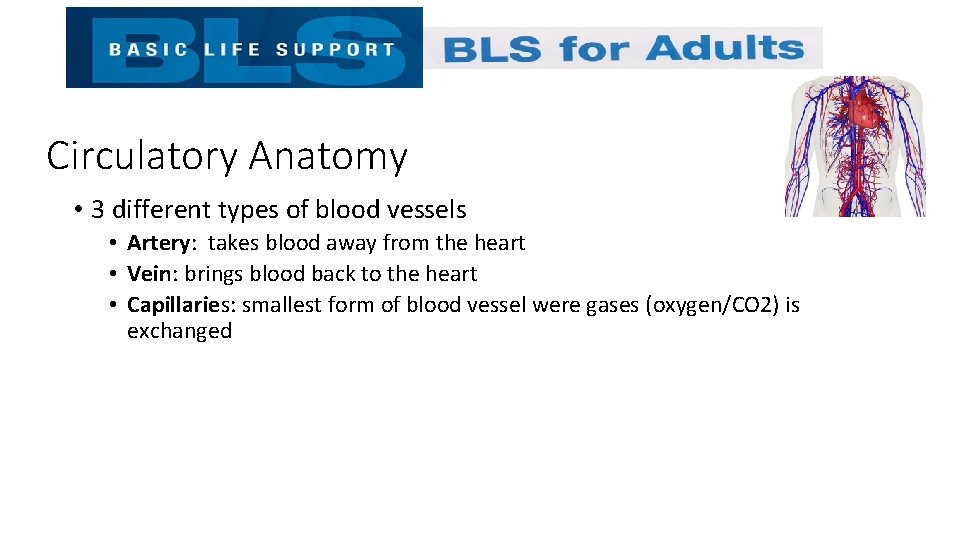 BLS BASIC LIFE SUPPORT

BLS for Adults

Circulatory Anatomy

• 3 different types of blood vessels
  • Artery: takes blood away from the heart
  • Vein: brings blood back to the heart
  • Capillaries: smallest form of blood vessel were gases (oxygen/CO2) is exchanged